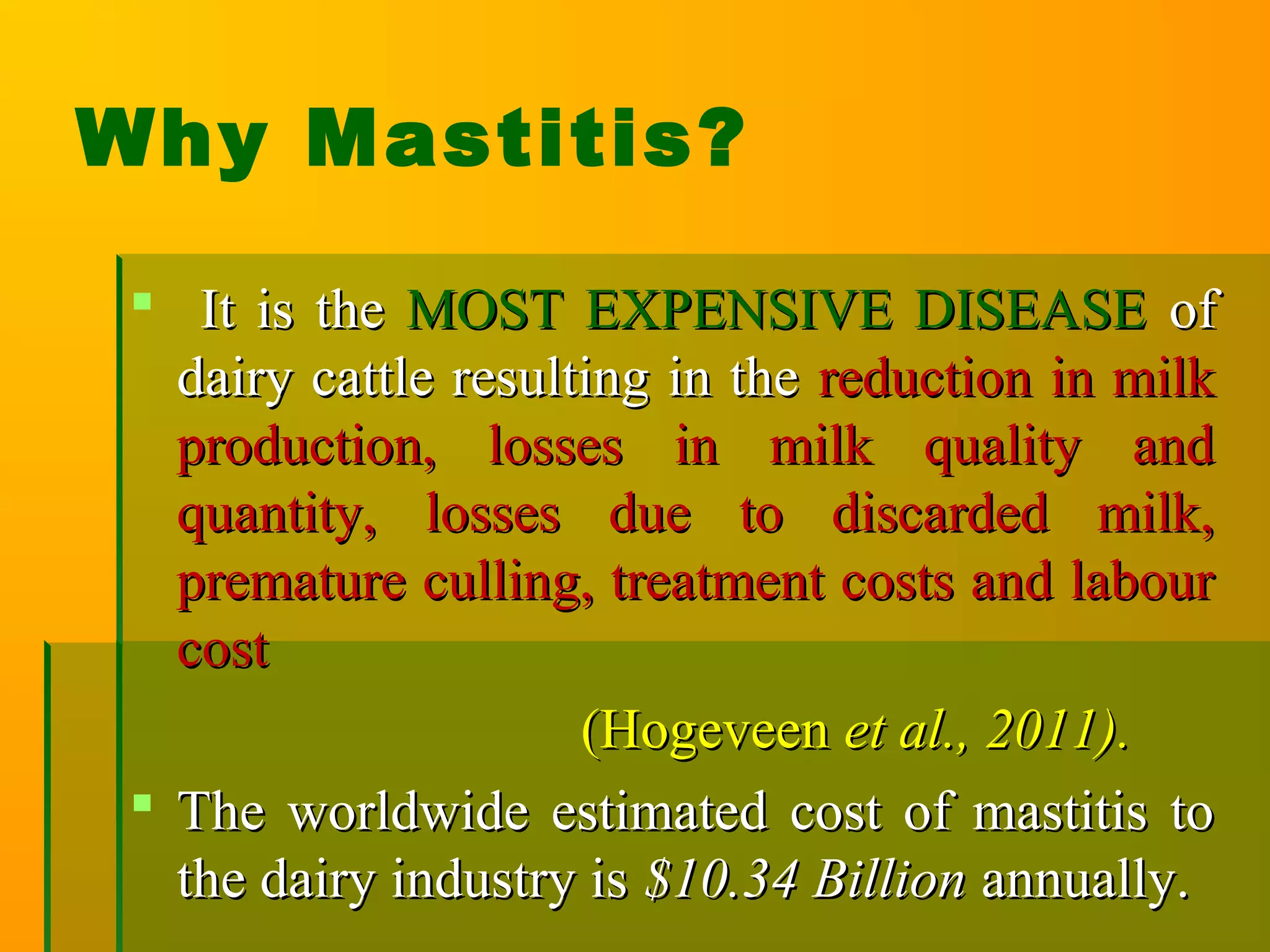 Why Mastitis?

It is the MOST EXPENSIVE DISEASE of dairy cattle resulting in the reduction in milk production, losses in milk quality and quantity, losses due to discarded milk, premature culling, treatment costs and labour cost

(Hogeveen et al., 2011).

The worldwide estimated cost of mastitis to the dairy industry is \$10.34 Billion annually.